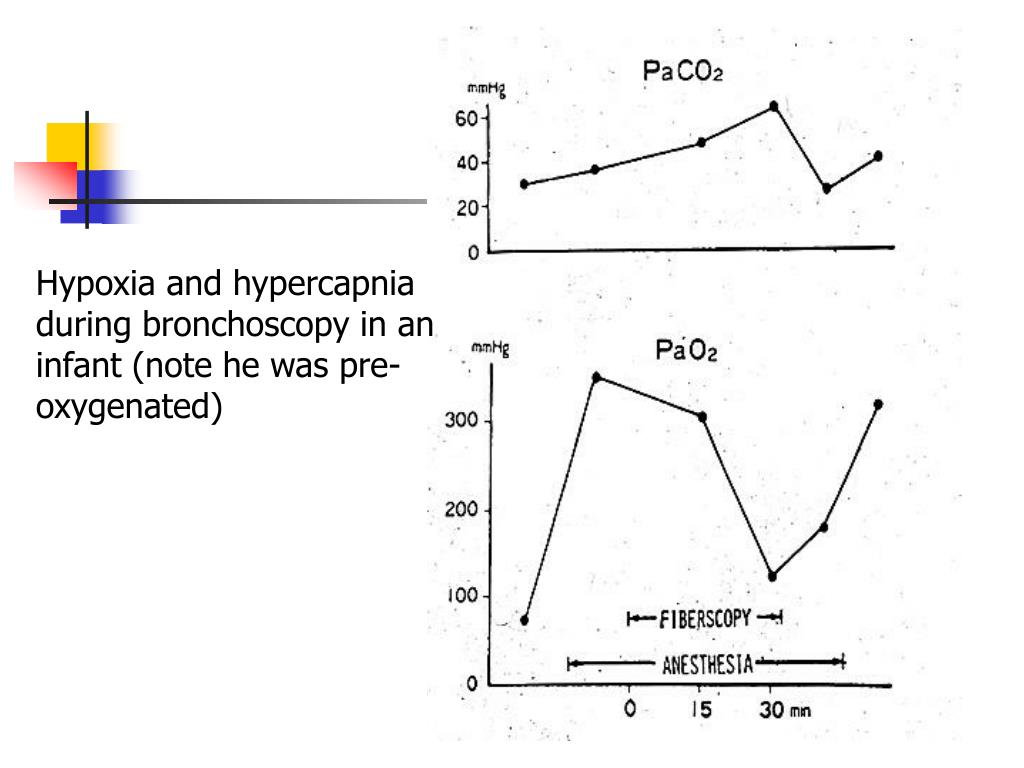 Hypoxia and hypercapnia during bronchoscopy in an infant (note he was pre-oxygenated)

$PaCO_2$
mmHg
60
40
20
0

$PaO_2$
mmHg
300
200
100
0
FIBERSCOPY
ANESTHESIA
0
15
30 min